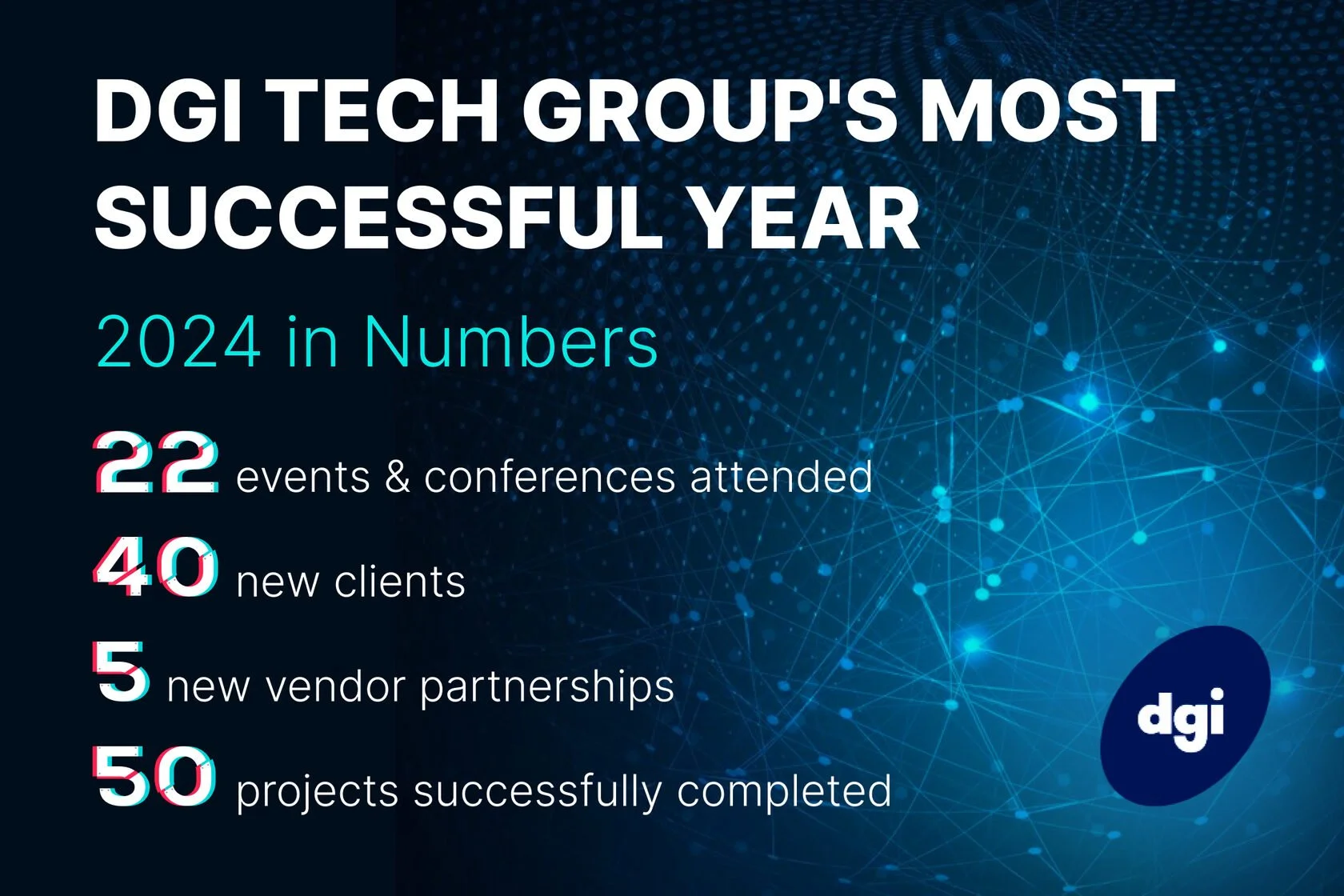 DGI TECH GROUP'S MOST SUCCESSFUL YEAR

2024 in Numbers

22 events & conferences attended

40 new clients

5 new vendor partnerships

50 projects successfully completed

dgi